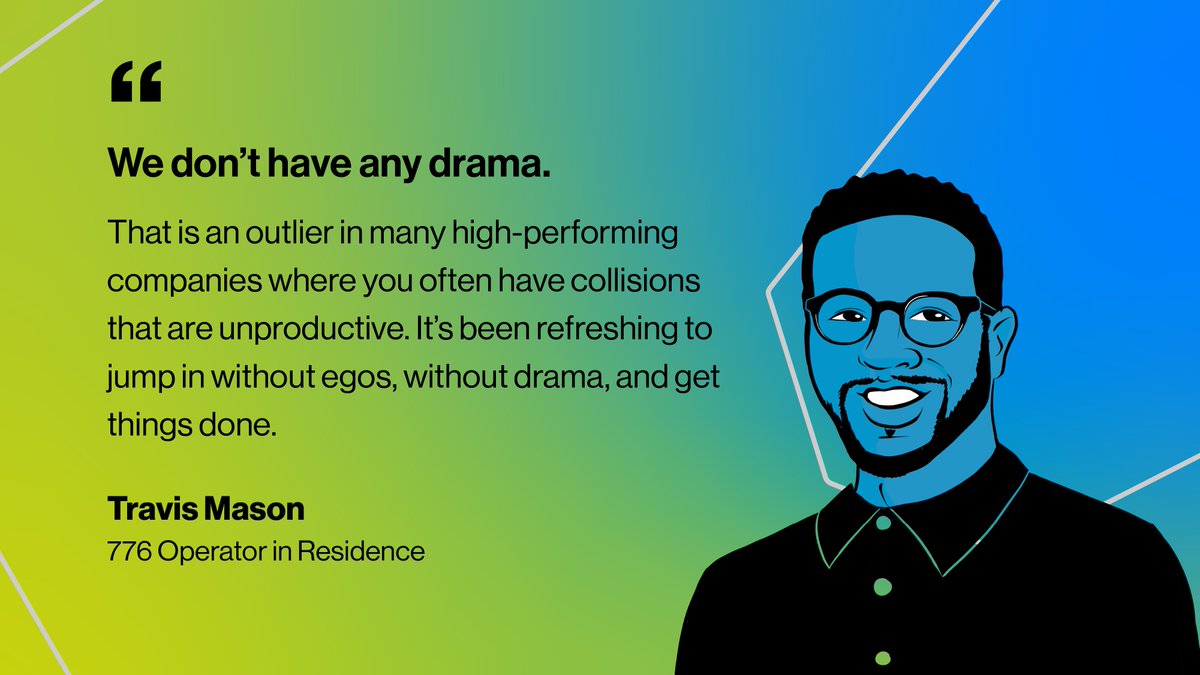 “

We don’t have any drama.

That is an outlier in many high-performing companies where you often have collisions that are unproductive. It’s been refreshing to jump in without egos, without drama, and get things done.

Travis Mason
776 Operator in Residence